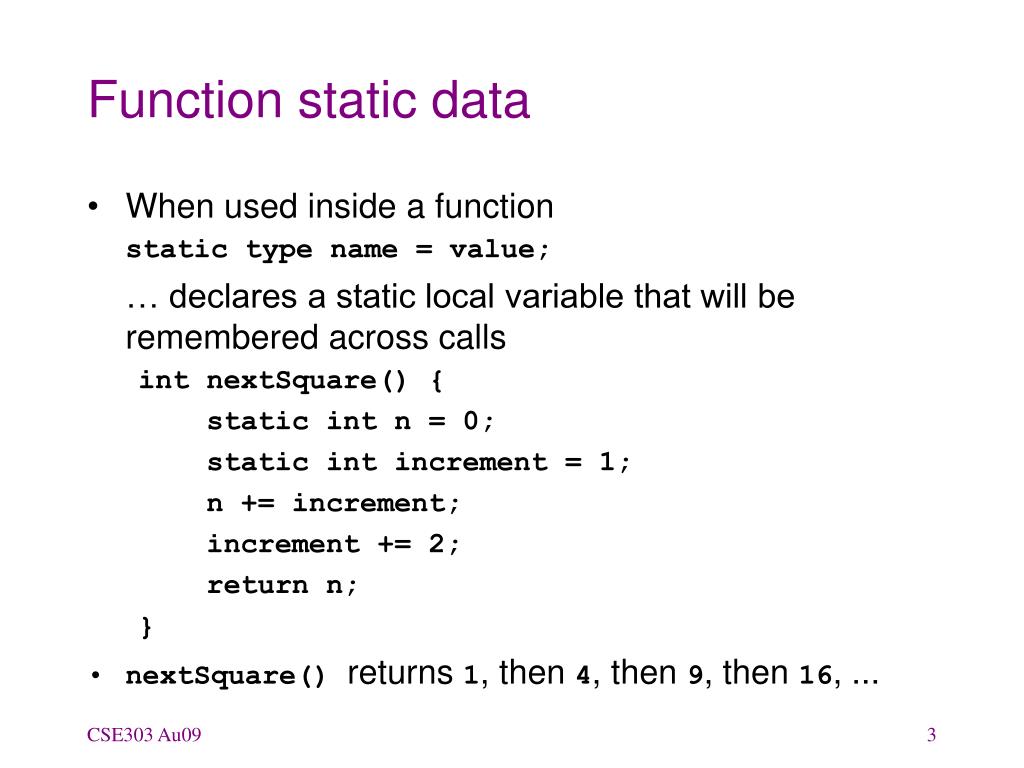 Function static data

• When used inside a function
static type name = value;

… declares a static local variable that will be remembered across calls

int nextSquare() {
    static int n = 0;
    static int increment = 1;
    n += increment;
    increment += 2;
    return n;
}

• nextSquare() returns 1, then 4, then 9, then 16, ...

CSE303 Au09

3